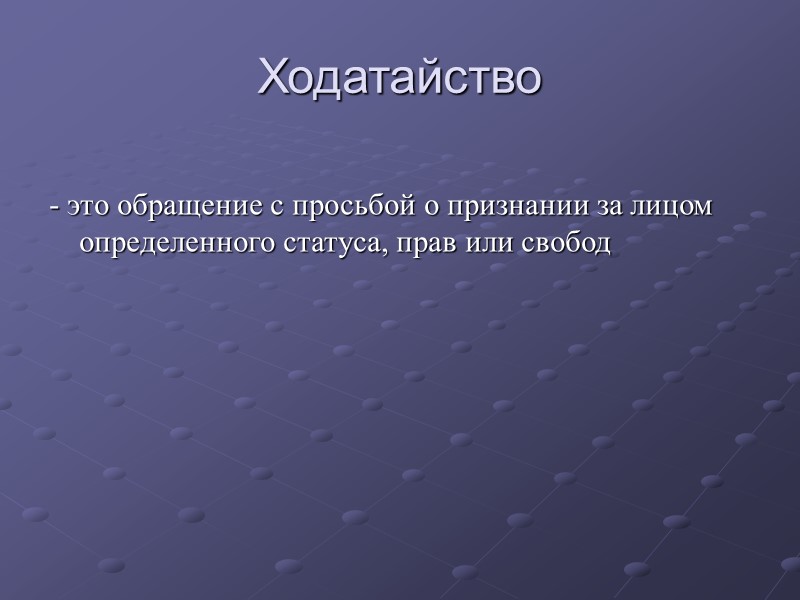 Ходатайство

- это обращение с просьбой о признании за лицом определенного статуса, прав или свобод